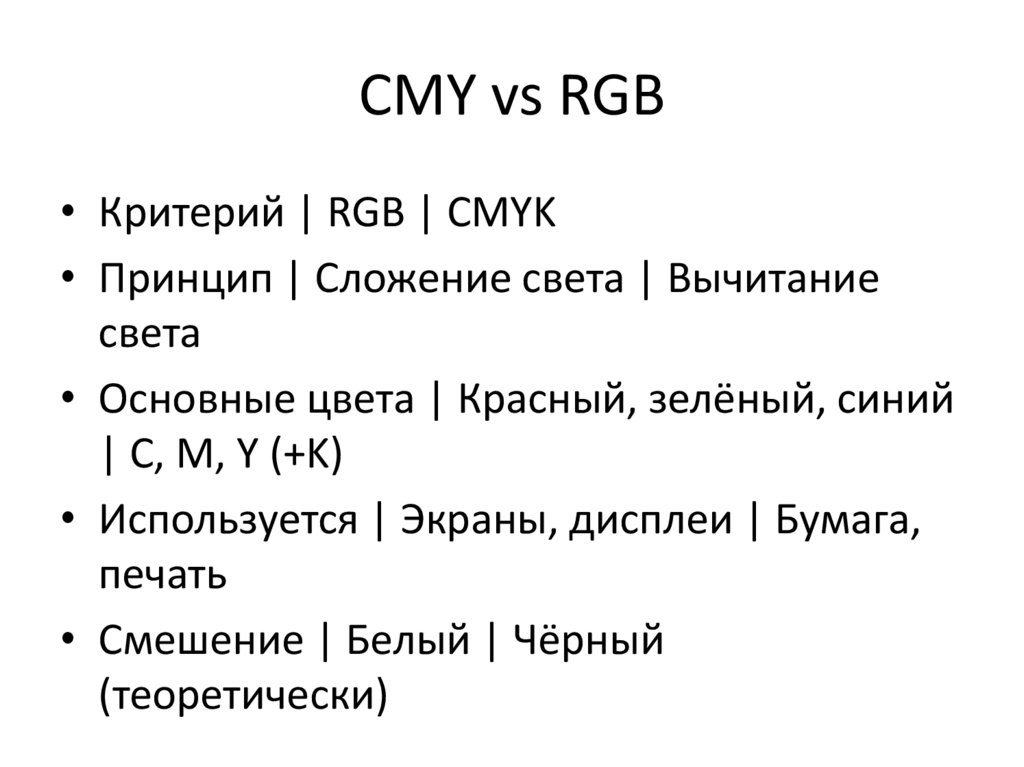 CMY vs RGB

• Критерий | RGB | CMYK
• Принцип | Сложение света | Вычитание света
• Основные цвета | Красный, зелёный, синий | C, M, Y (+K)
• Используется | Экраны, дисплеи | Бумага, печать
• Смешение | Белый | Чёрный (теоретически)